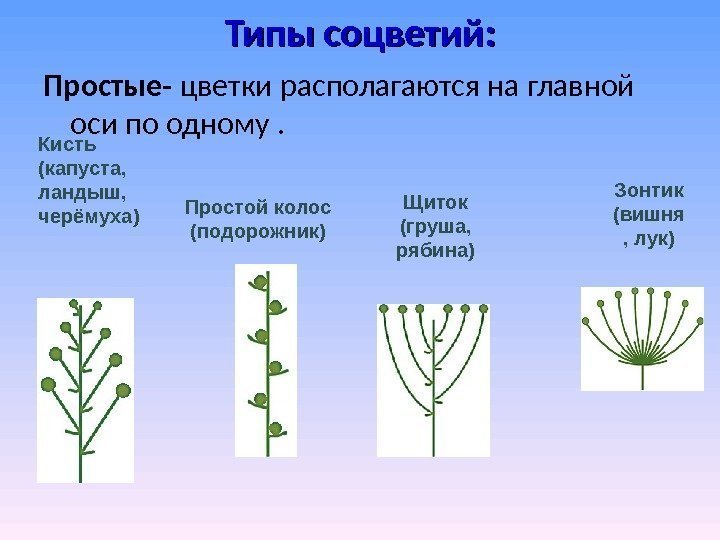 Типы соцветий:

Простые- цветки располагаются на главной оси по одному .

Кисть (капуста, ландыш, черёмуха)

Простой колос (подорожник)

Щиток (груша, рябина)

Зонтик (вишня , лук)